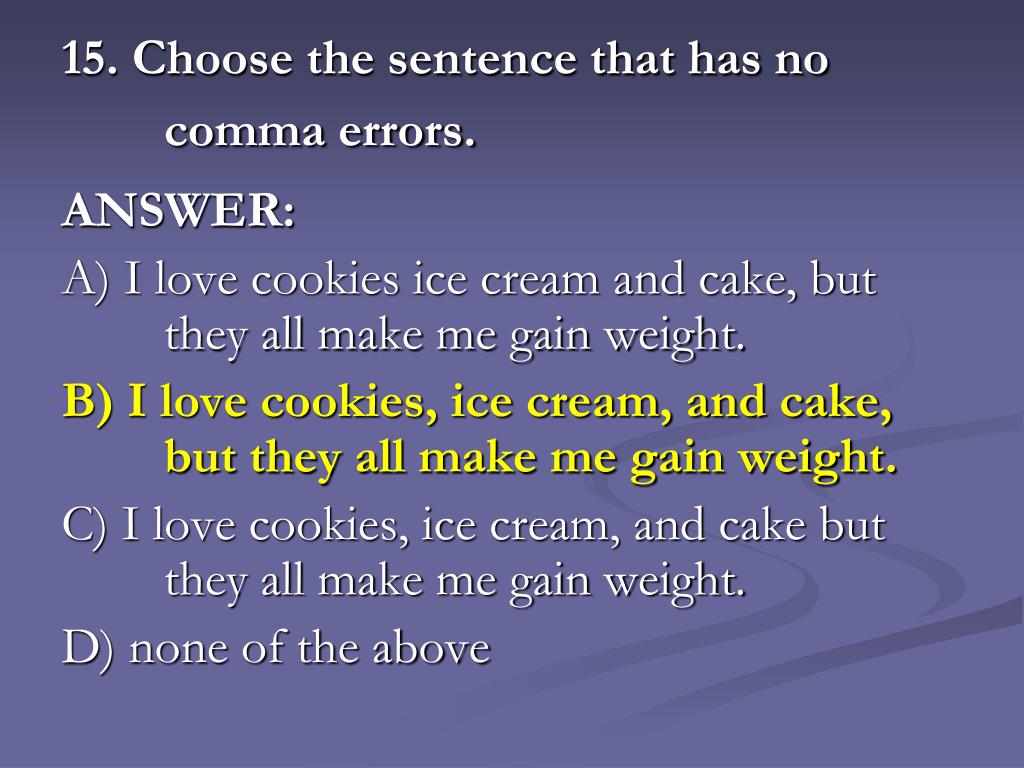 15. Choose the sentence that has no comma errors.

ANSWER:

A) I love cookies ice cream and cake, but they all make me gain weight.

B) I love cookies, ice cream, and cake, but they all make me gain weight.

C) I love cookies, ice cream, and cake but they all make me gain weight.

D) none of the above